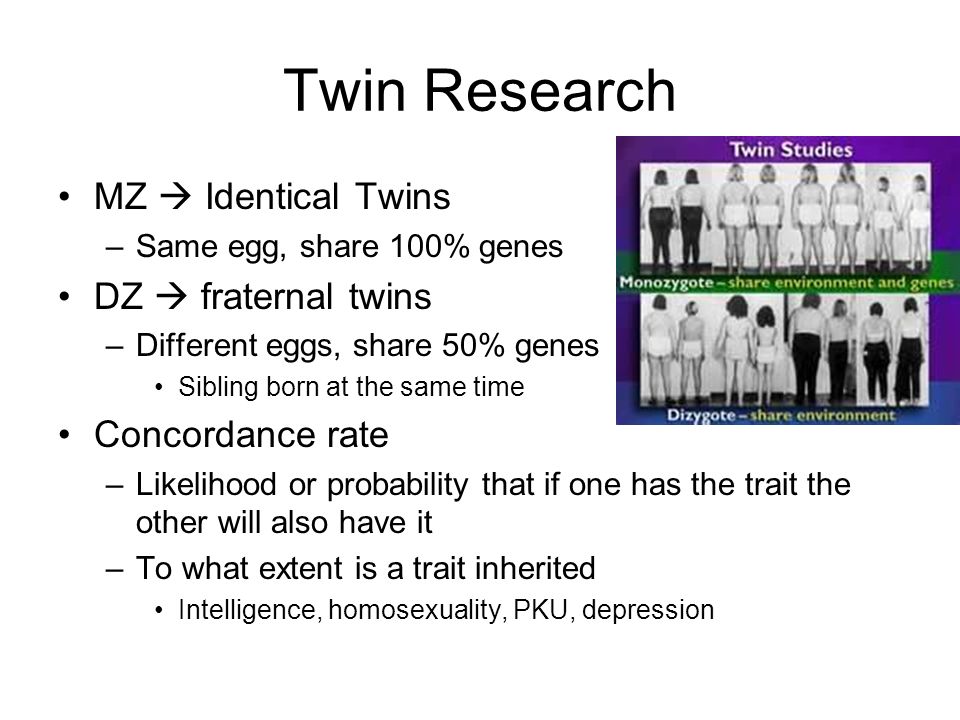 Twin Research

• MZ → Identical Twins
– Same egg, share 100% genes
• DZ → fraternal twins
– Different eggs, share 50% genes
• Sibling born at the same time
• Concordance rate
– Likelihood or probability that if one has the trait the other will also have it
– To what extent is a trait inherited
• Intelligence, homosexuality, PKU, depression

Twin Studies
Monozygote – share environment and genes
Dizygote – share environment